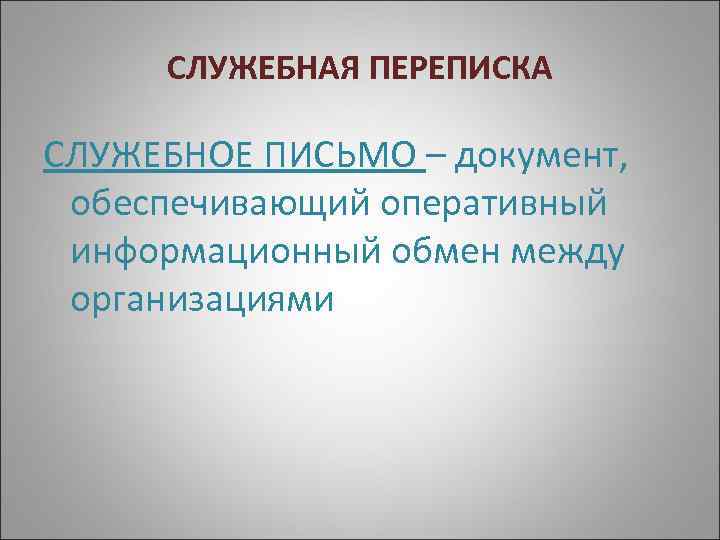 СЛУЖЕБНАЯ ПЕРЕПИСКА

СЛУЖЕБНОЕ ПИСЬМО – документ, обеспечивающий оперативный информационный обмен между организациями